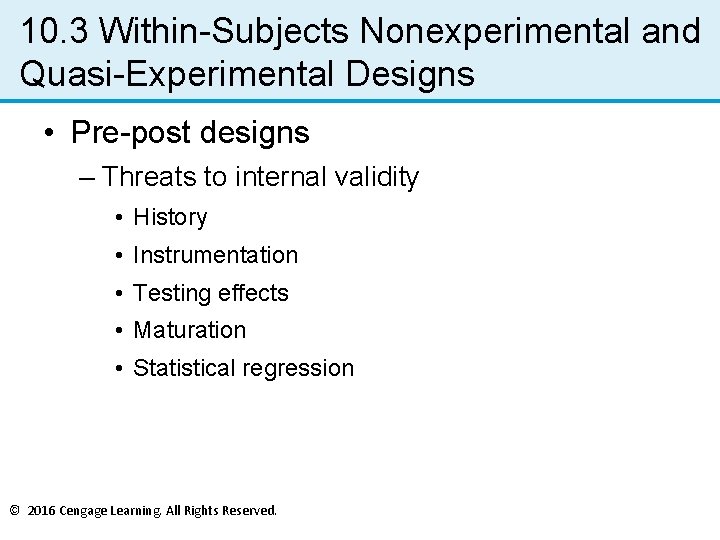 10.3 Within-Subjects Nonexperimental and Quasi-Experimental Designs

• Pre-post designs
– Threats to internal validity
• History
• Instrumentation
• Testing effects
• Maturation
• Statistical regression

© 2016 Cengage Learning. All Rights Reserved.